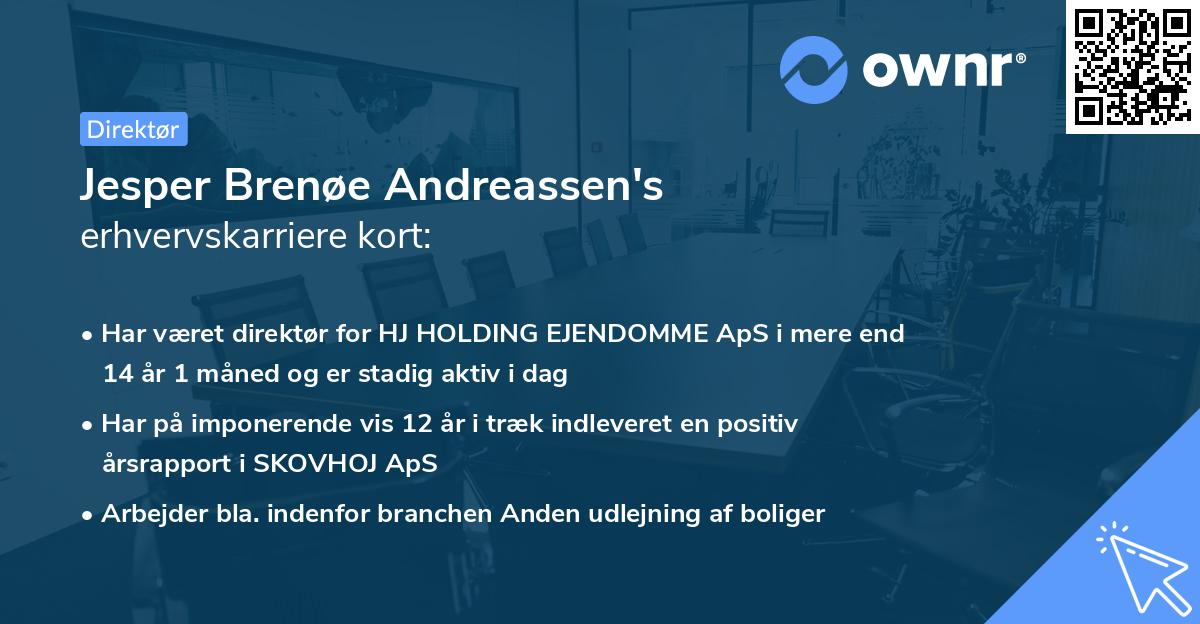 ownr®

Direktør

Jesper Brenøe Andreassen's erhvervskarriere kort:

• Har været direktør for HJ HOLDING EJENDOMME ApS i mere end 14 år 1 måned og er stadig aktiv i dag

• Har på imponerende vis 12 år i træk indleveret en positiv årsrapport i SKOVHOJ ApS

• Arbejder bla. indenfor branchen Anden udlejning af boliger